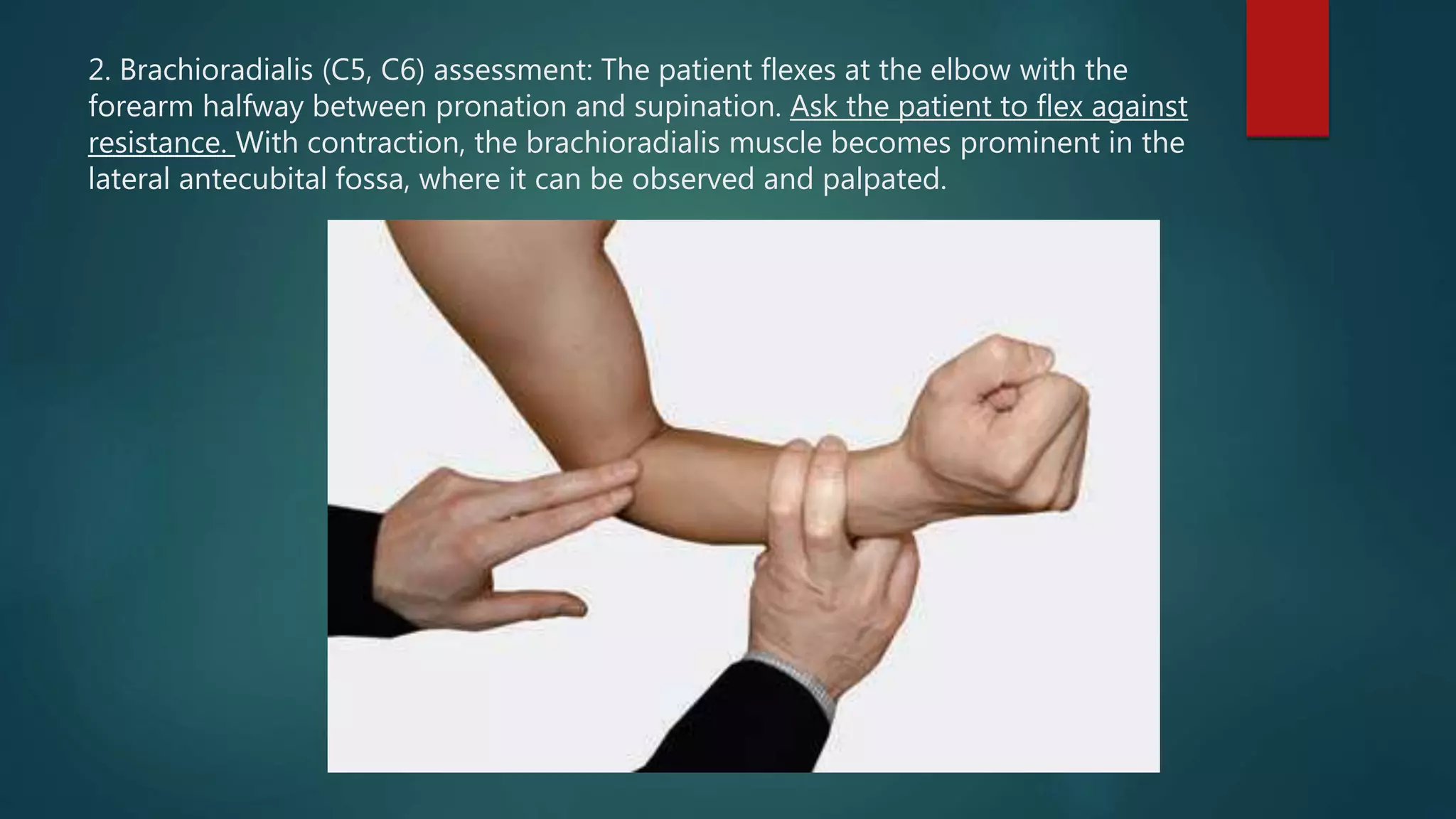 2. Brachioradialis (C5, C6) assessment: The patient flexes at the elbow with the forearm halfway between pronation and supination. Ask the patient to flex against resistance. With contraction, the brachioradialis muscle becomes prominent in the lateral antecubital fossa, where it can be observed and palpated.